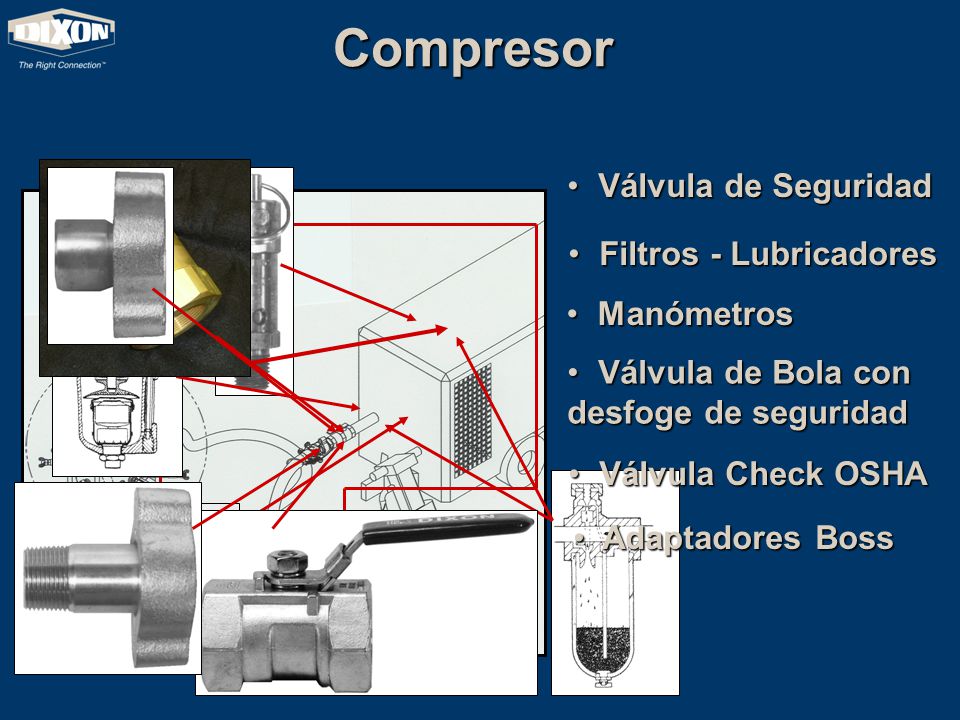 DIXON
The Right Connection™

Compresor

• Válvula de Seguridad

• Filtros - Lubricadores

• Manómetros

• Válvula de Bola con desfoge de seguridad

• Válvula Check OSHA

• Adaptadores Boss

DIXON